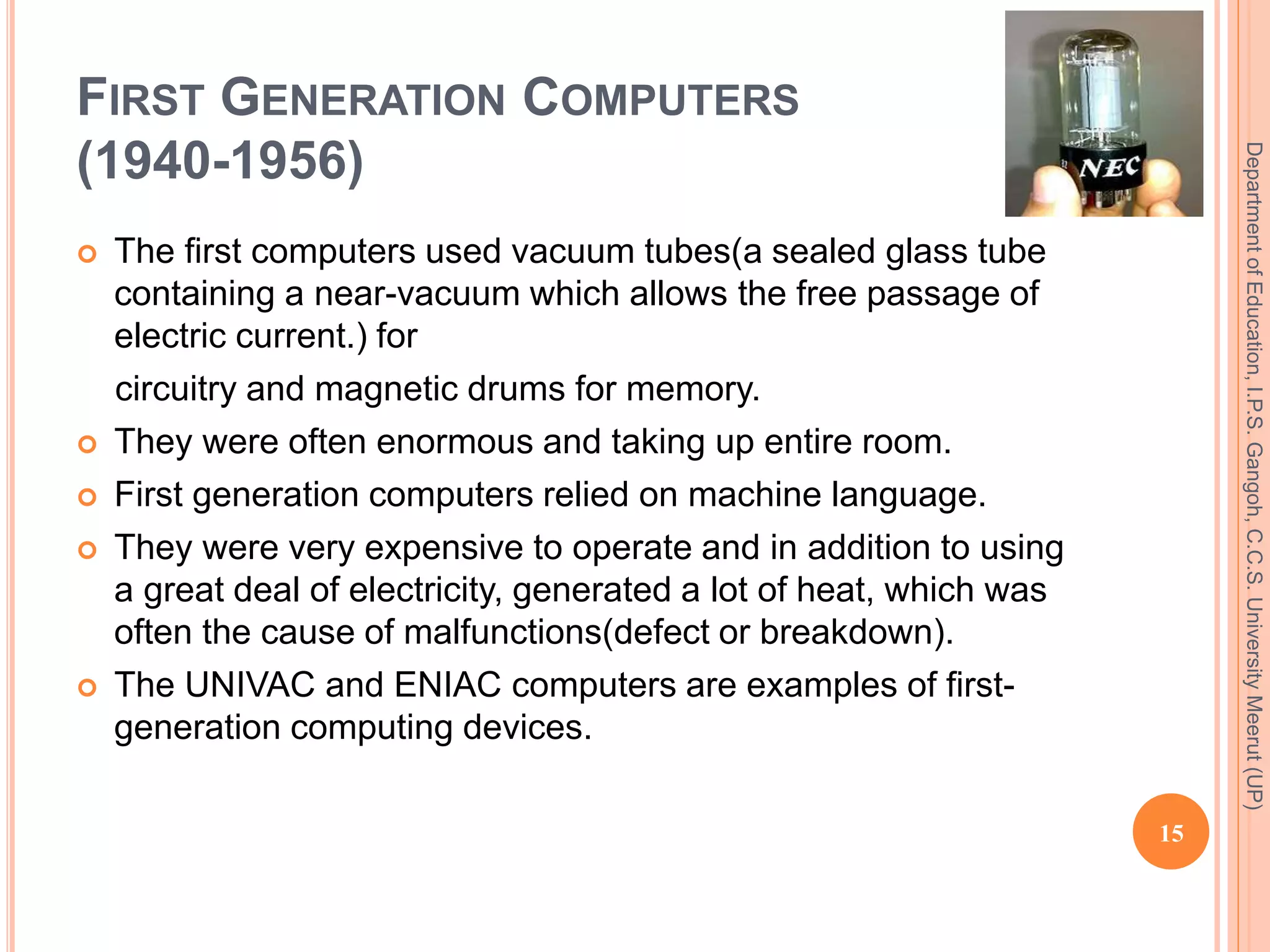 FIRST GENERATION COMPUTERS (1940-1956)

NEC

The first computers used vacuum tubes(a sealed glass tube containing a near-vacuum which allows the free passage of electric current.) for

circuitry and magnetic drums for memory.

They were often enormous and taking up entire room.

First generation computers relied on machine language.

They were very expensive to operate and in addition to using a great deal of electricity, generated a lot of heat, which was often the cause of malfunctions(defect or breakdown).

The UNIVAC and ENIAC computers are examples of first-generation computing devices.

Department of Education, I.P.S. Gangoh, C.C.S. University Meerut (UP)

15